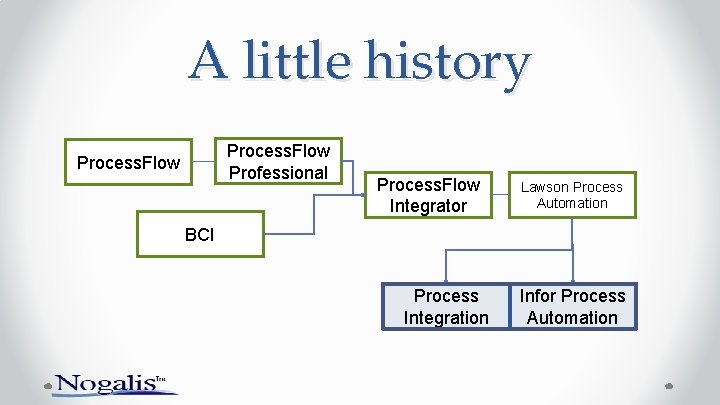 A little history

ProcessFlow

ProcessFlow Professional

BCI

ProcessFlow Integrator

Lawson Process Automation

Process Integration

Infor Process Automation

Nogalis™